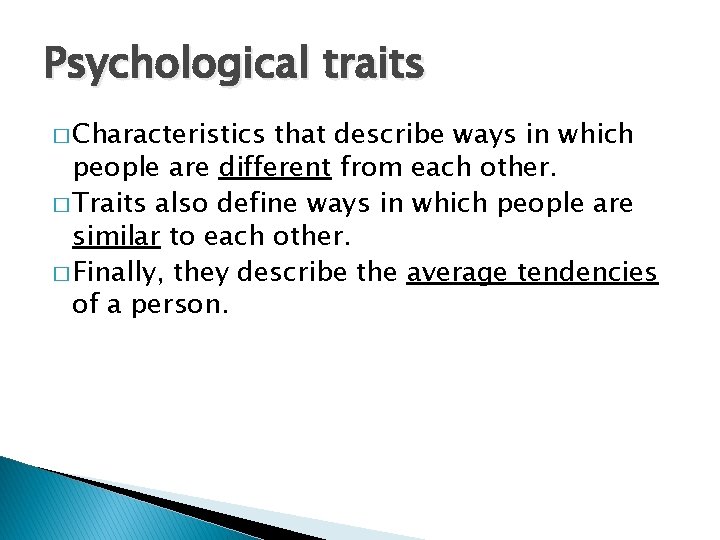 Psychological traits

□ Characteristics that describe ways in which people are different from each other.

□ Traits also define ways in which people are similar to each other.

□ Finally, they describe the average tendencies of a person.